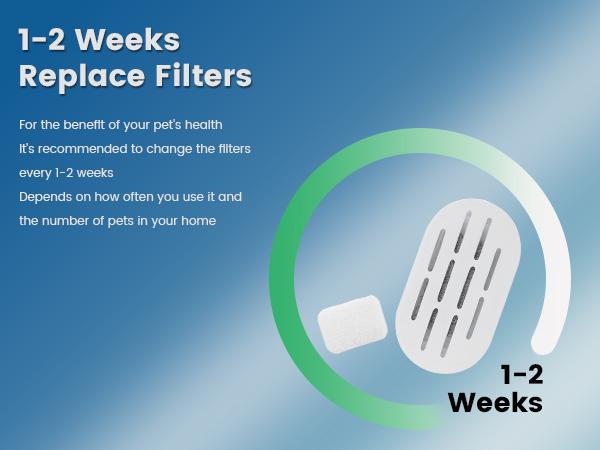 1-2 Weeks
Replace Filters

For the benefit of your pet's health
It's recommended to change the filters every 1-2 weeks
Depends on how often you use it and the number of pets in your home

1-2
Weeks